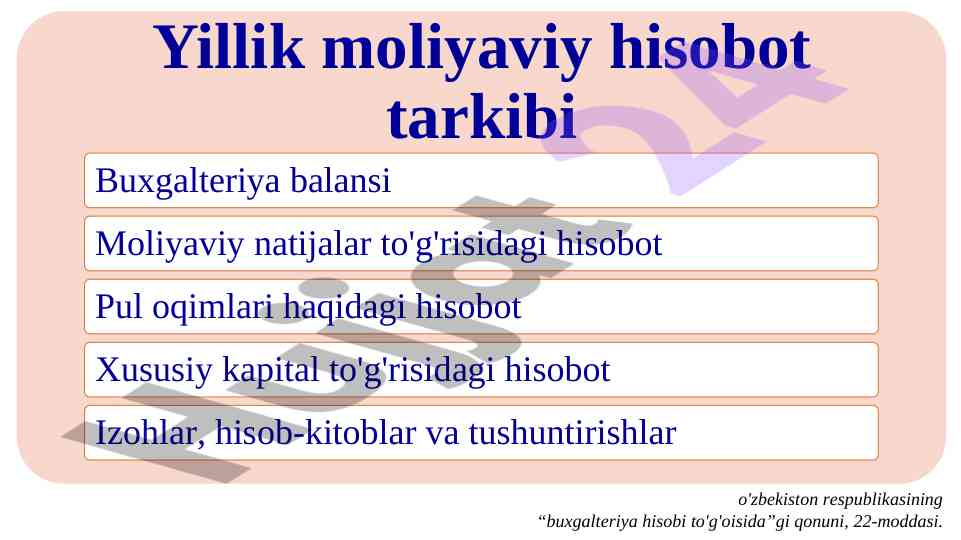 Yillik moliyaviy hisobot tarkibi

Buxgalteriya balansi

Moliyaviy natijalar to'g'risidagi hisobot

Pul oqimlari haqidagi hisobot

Xususiy kapital to'g'risidagi hisobot

Izohlar, hisob-kitoblar va tushuntirishlar

Hujjat 24

o'zbekiston respublikasining “buxgalteriya hisobi to'g'oisida”gi qonuni, 22-moddasi.